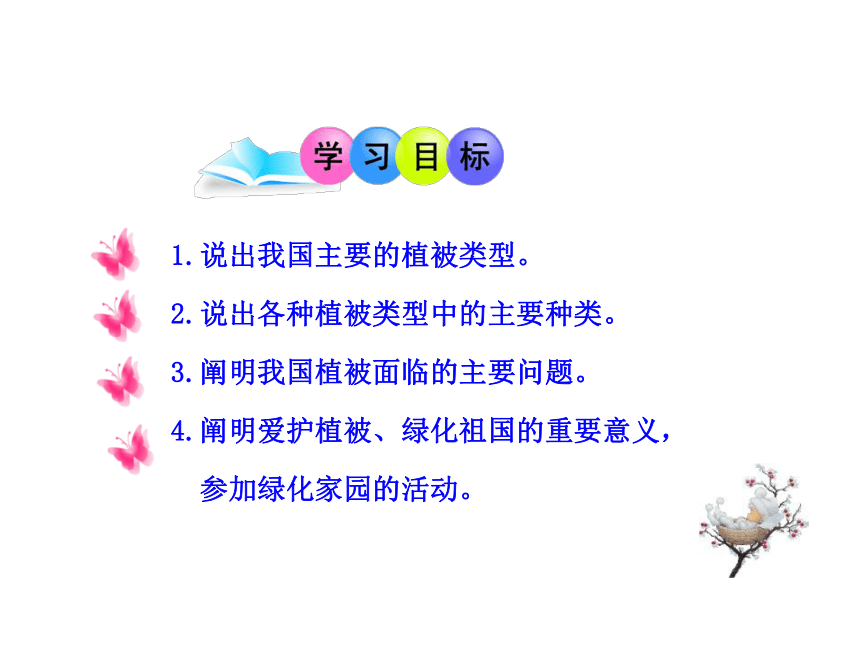 学习目标

1.说出我国主要的植被类型。

2.说出各种植被类型中的主要种类。

3.阐明我国植被面临的主要问题。

4.阐明爱护植被、绿化祖国的重要意义，参加绿化家园的活动。